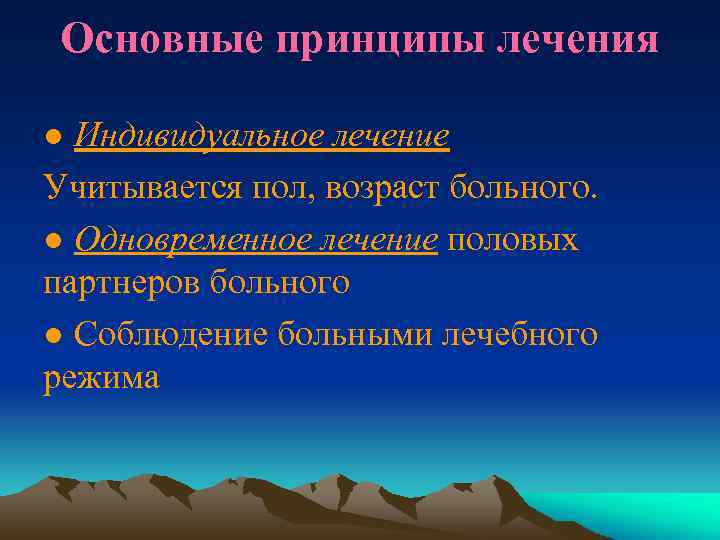 Основные принципы лечения

● Индивидуальное лечение

Учитывается пол, возраст больного.

● Одновременное лечение половых партнеров больного

● Соблюдение больными лечебного режима